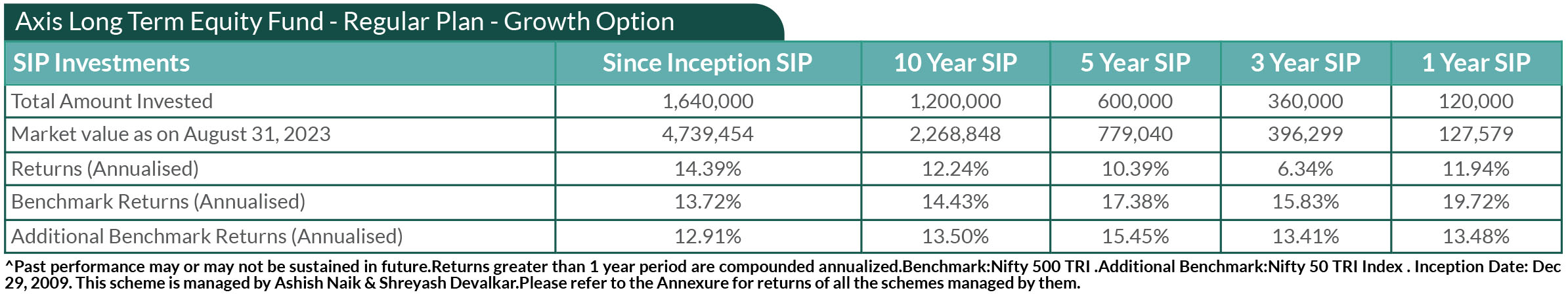 Axis Long Term Equity Fund - Regular Plan - Growth Option

| SIP Investments | Since Inception SIP | 10 Year SIP | 5 Year SIP | 3 Year SIP | 1 Year SIP |
|---|---|---|---|---|---|
| Total Amount Invested | 1,640,000 | 1,200,000 | 600,000 | 360,000 | 120,000 |
| Market value as on August 31, 2023 | 4,739,454 | 2,268,848 | 779,040 | 396,299 | 127,579 |
| Returns (Annualised) | 14.39% | 12.24% | 10.39% | 6.34% | 11.94% |
| Benchmark Returns (Annualised) | 13.72% | 14.43% | 17.38% | 15.83% | 19.72% |
| Additional Benchmark Returns (Annualised) | 12.91% | 13.50% | 15.45% | 13.41% | 13.48% |

^Past performance may or may not be sustained in future.Returns greater than 1 year period are compounded annualized.Benchmark:Nifty 500 TRI .Additional Benchmark:Nifty 50 TRI Index . Inception Date: Dec 29, 2009. This scheme is managed by Ashish Naik & Shreyash Devalkar.Please refer to the Annexure for returns of all the schemes managed by them.